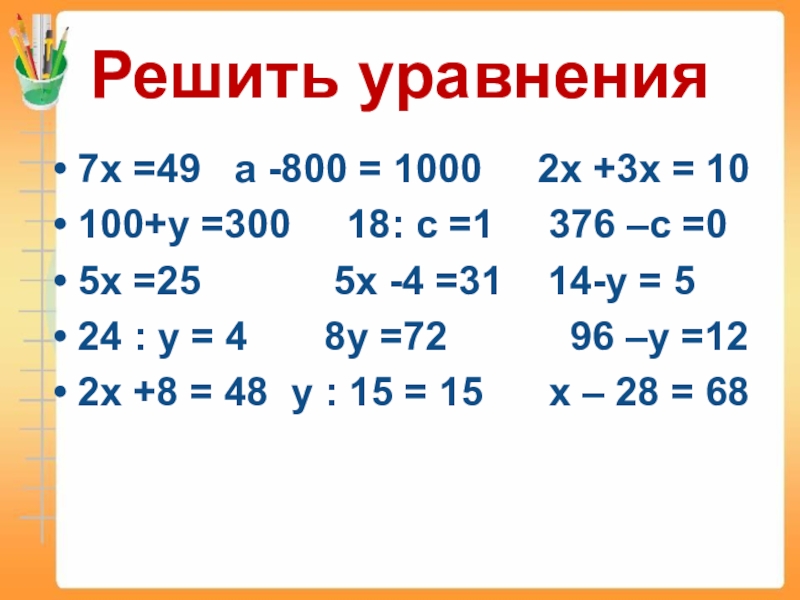 Решить уравнения

• $7x = 49$   $a - 800 = 1000$   $2x + 3x = 10$
• $100 + y = 300$   $18 : c = 1$   $376 - c = 0$
• $5x = 25$   $5x - 4 = 31$   $14 - y = 5$
• $24 : y = 4$   $8y = 72$   $96 - y = 12$
• $2x + 8 = 48$   $y : 15 = 15$   $x - 28 = 68$